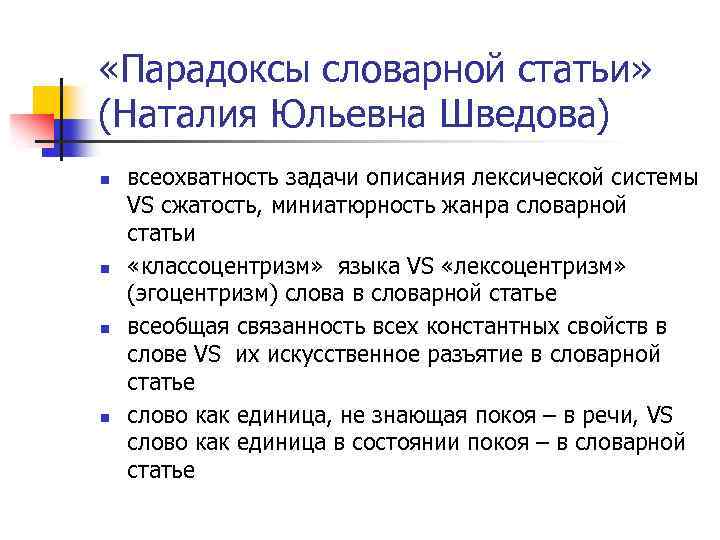 «Парадоксы словарной статьи» (Наталия Юльевна Шведова)

- всеохватность задачи описания лексической системы VS сжатость, миниатюрность жанра словарной статьи
- «классоцентризм» языка VS «лексоцентризм» (эгоцентризм) слова в словарной статье
- всеобщая связанность всех константных свойств в слове VS их искусственное разъятие в словарной статье
- слово как единица, не знающая покоя – в речи, VS слово как единица в состоянии покоя – в словарной статье